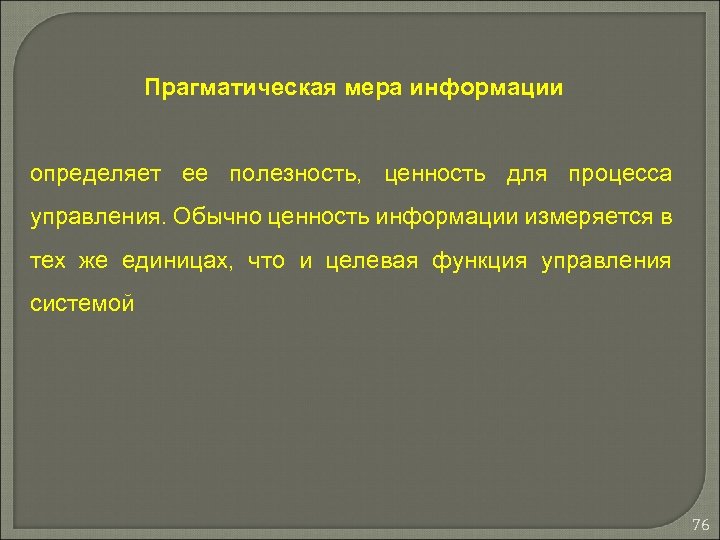 Прагматическая мера информации

определяет ее полезность, ценность для процесса управления. Обычно ценность информации измеряется в тех же единицах, что и целевая функция управления системой

76